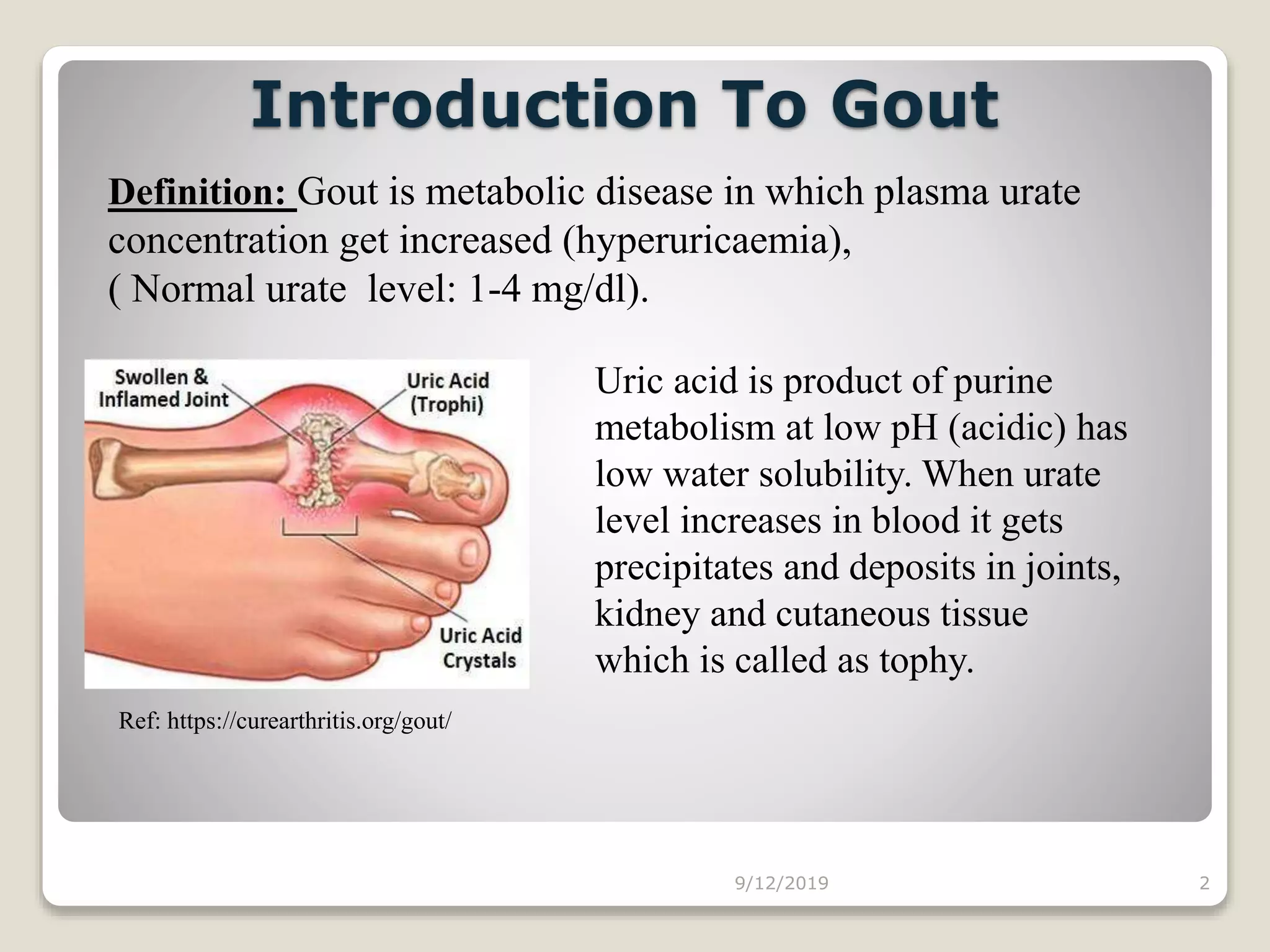 Introduction To Gout

Definition: Gout is metabolic disease in which plasma urate concentration get increased (hyperuricaemia),
( Normal urate level: 1-4 mg/dl).

Swollen & Inflamed Joint

Uric Acid (Trophi)

Uric Acid Crystals

Uric acid is product of purine metabolism at low pH (acidic) has low water solubility. When urate level increases in blood it gets precipitates and deposits in joints, kidney and cutaneous tissue which is called as tophy.

Ref: https://curearthritis.org/gout/

9/12/2019

2